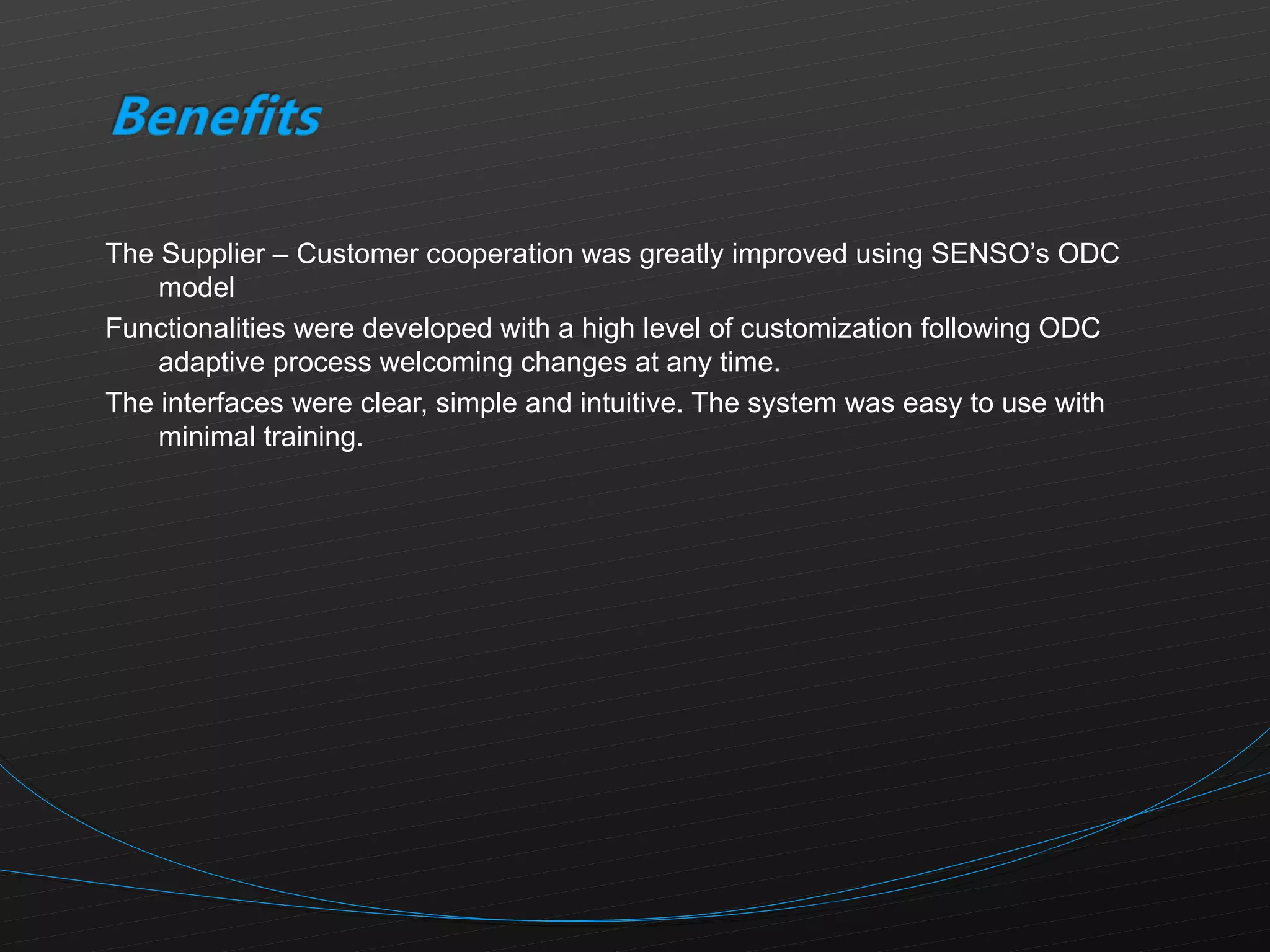 Benefits

The Supplier – Customer cooperation was greatly improved using SENSO's ODC model

Functionalities were developed with a high level of customization following ODC adaptive process welcoming changes at any time.

The interfaces were clear, simple and intuitive. The system was easy to use with minimal training.